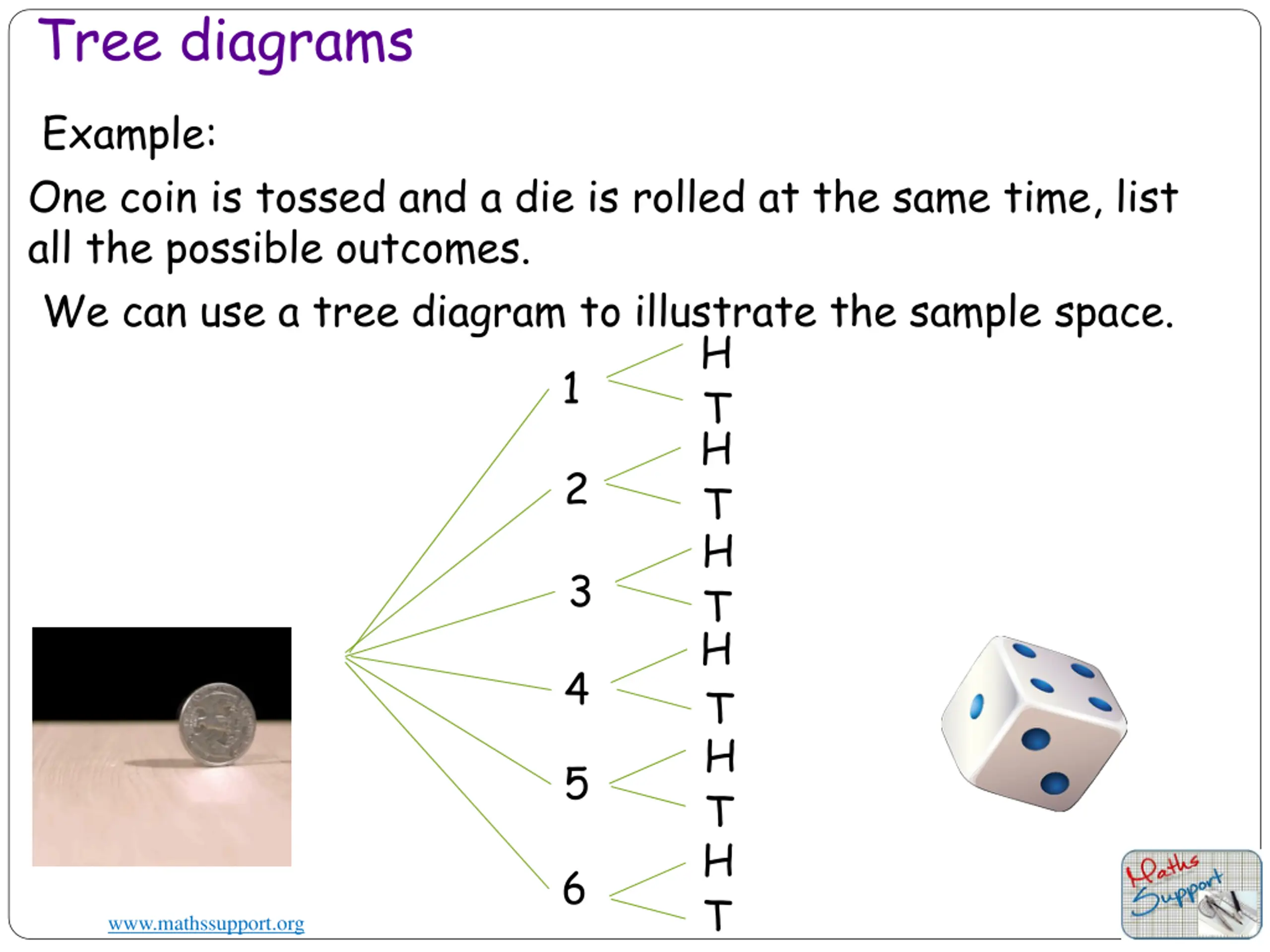 Tree diagrams

Example:

One coin is tossed and a die is rolled at the same time, list all the possible outcomes.

We can use a tree diagram to illustrate the sample space.

1 H T
2 H T
3 H T
4 H T
5 H T
6 H T

www.mathssupport.org

Maths Support